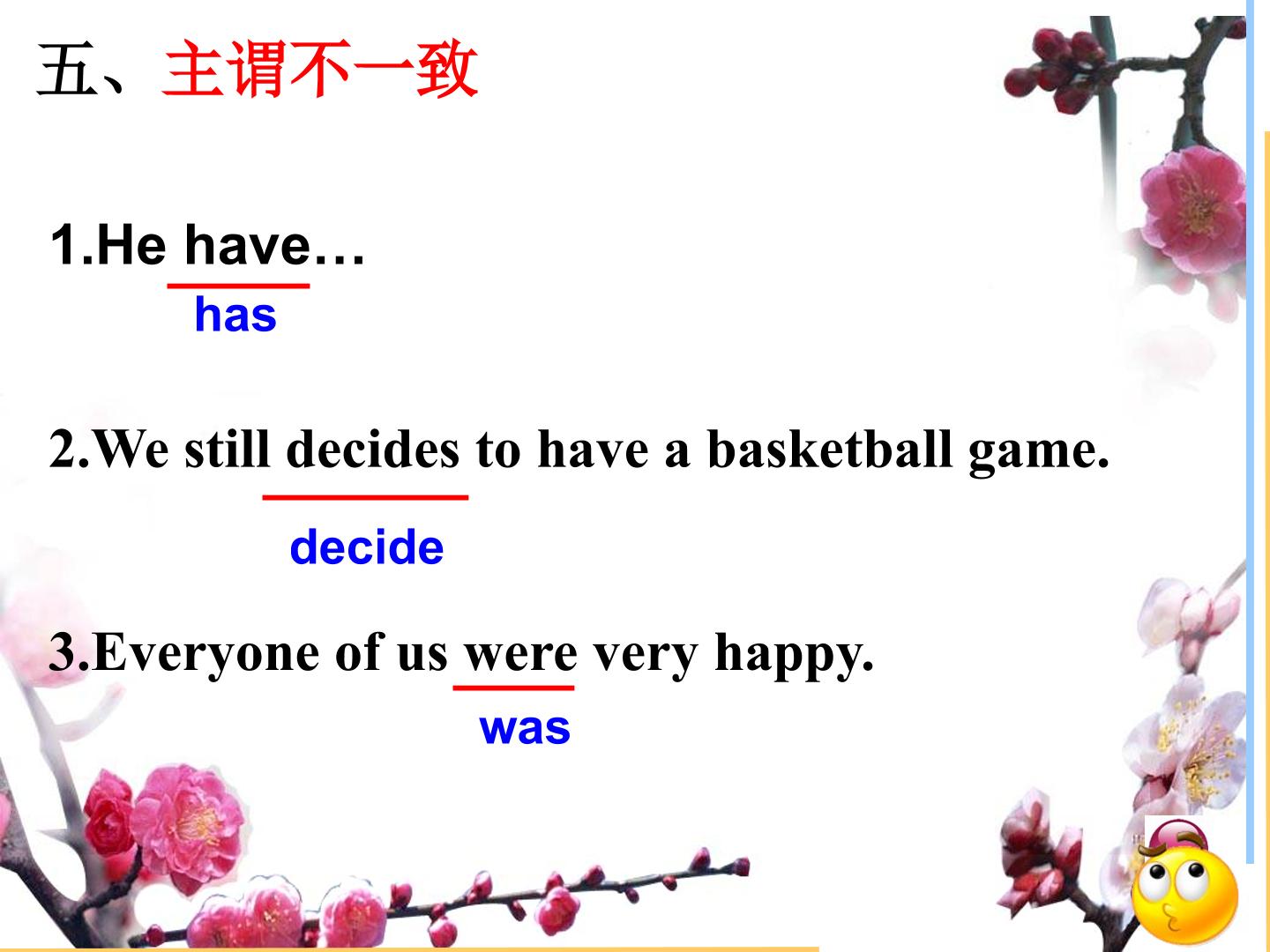 五、主谓不一致

1.He have…

has

2.We still decides to have a basketball game.

decide

3.Everyone of us were very happy.

was